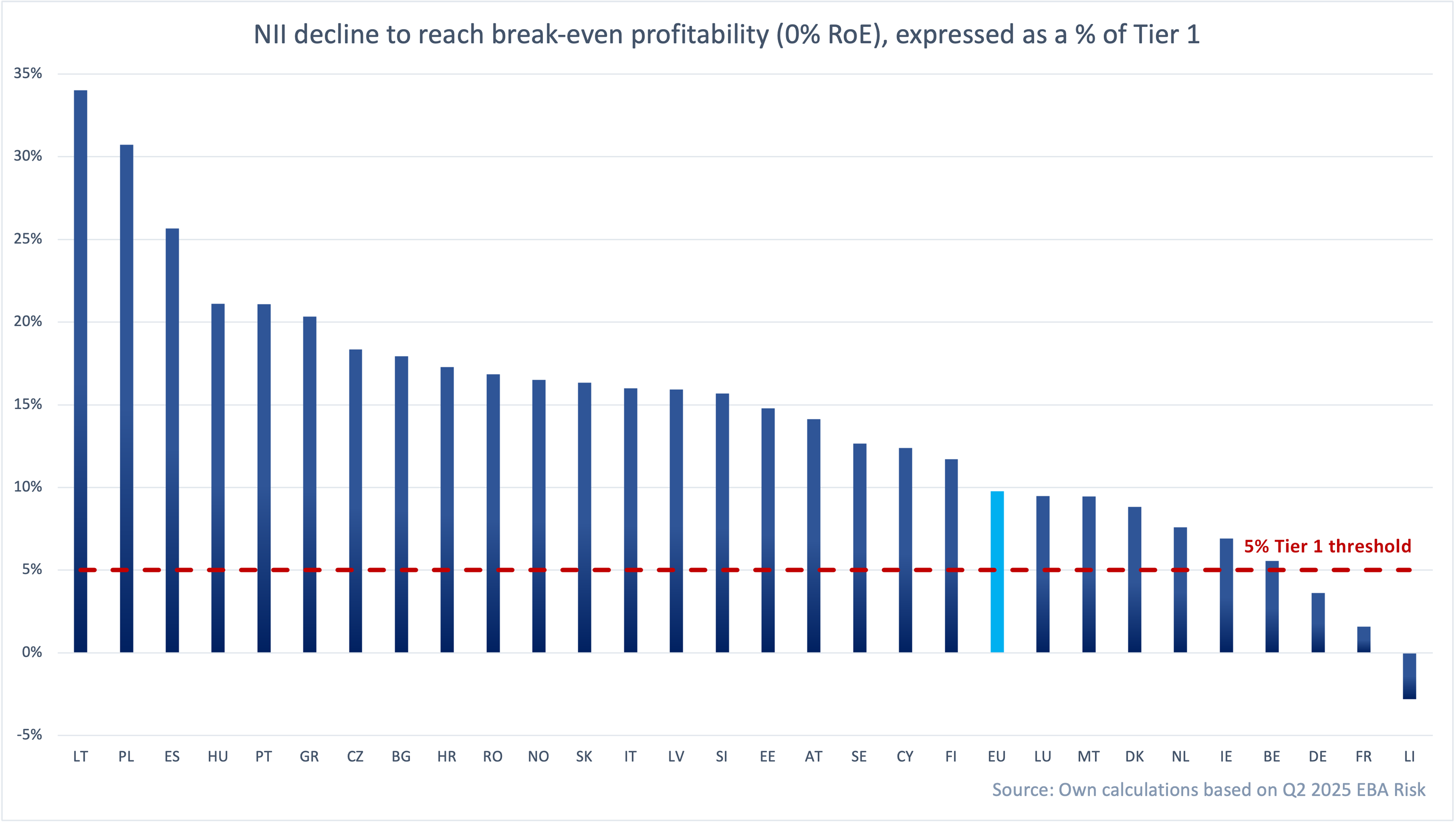 NII decline to reach break-even profitability (0% RoE), expressed as a % of Tier 1

35%
30%
25%
20%
15%
10%
5%
0%
-5%

5% Tier 1 threshold

LT PL ES HU PT GR CZ BG HR RO NO SK IT LV SI EE AT SE CY FI EU LU MT DK NL IE BE DE FR LI

Source: Own calculations based on Q2 2025 EBA Risk